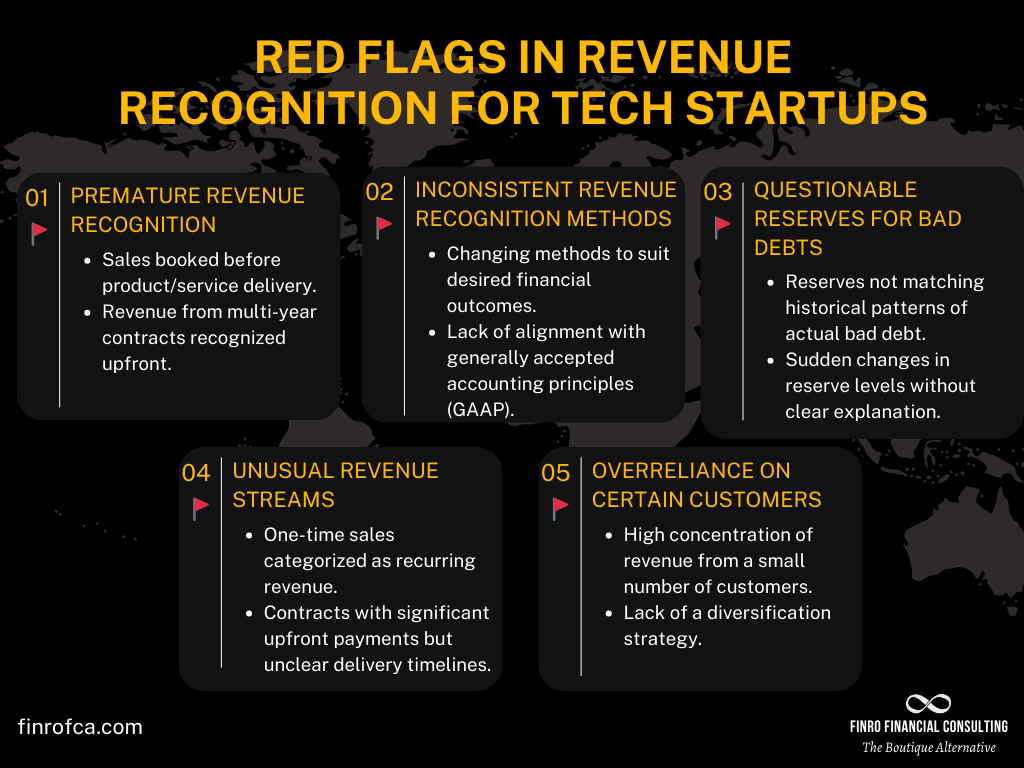 RED FLAGS IN REVENUE RECOGNITION FOR TECH STARTUPS

01 PREMATURE REVENUE RECOGNITION
- Sales booked before product/service delivery.
- Revenue from multi-year contracts recognized upfront.

02 INCONSISTENT REVENUE RECOGNITION METHODS
- Changing methods to suit desired financial outcomes.
- Lack of alignment with generally accepted accounting principles (GAAP).

03 QUESTIONABLE RESERVES FOR BAD DEBTS
- Reserves not matching historical patterns of actual bad debt.
- Sudden changes in reserve levels without clear explanation.

04 UNUSUAL REVENUE STREAMS
- One-time sales categorized as recurring revenue.
- Contracts with significant upfront payments but unclear delivery timelines.

05 OVERRELIANCE ON CERTAIN CUSTOMERS
- High concentration of revenue from a small number of customers.
- Lack of a diversification strategy.

finrofca.com

FINRO FINANCIAL CONSULTING
The Boutique Alternative